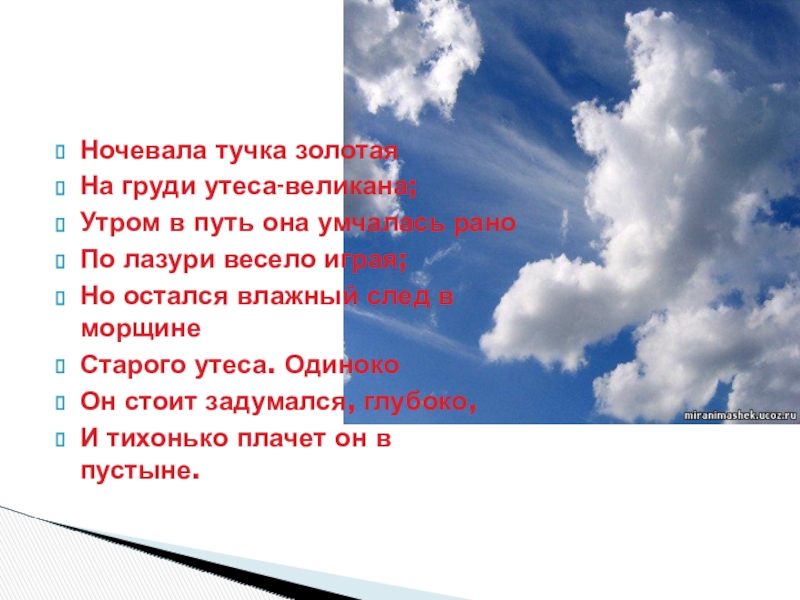 Ночевала тучка золотая
На груди утеса-великана;
Утром в путь она умчалась рано
По лазури весело играя;
Но остался влажный след в морщине
Старого утеса. Одиноко
Он стоит задумался, глубоко,
И тихонько плачет он в пустыне.

miranimashek.ucoz.ru